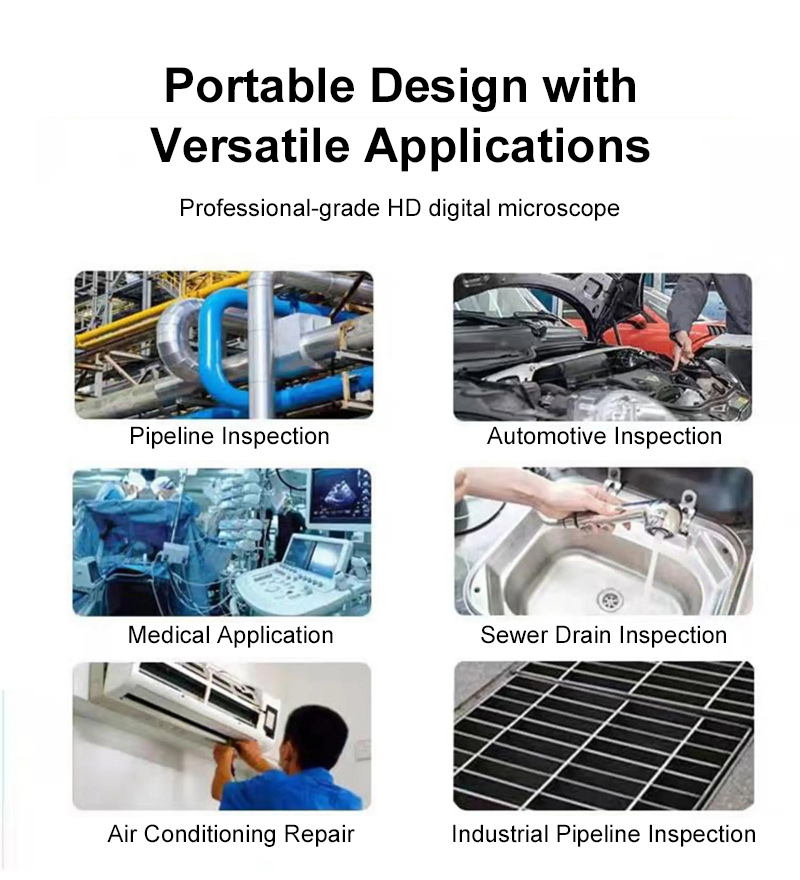 Portable Design with Versatile Applications

Professional-grade HD digital microscope

Pipeline Inspection

Automotive Inspection

Medical Application

Sewer Drain Inspection

Air Conditioning Repair

Industrial Pipeline Inspection